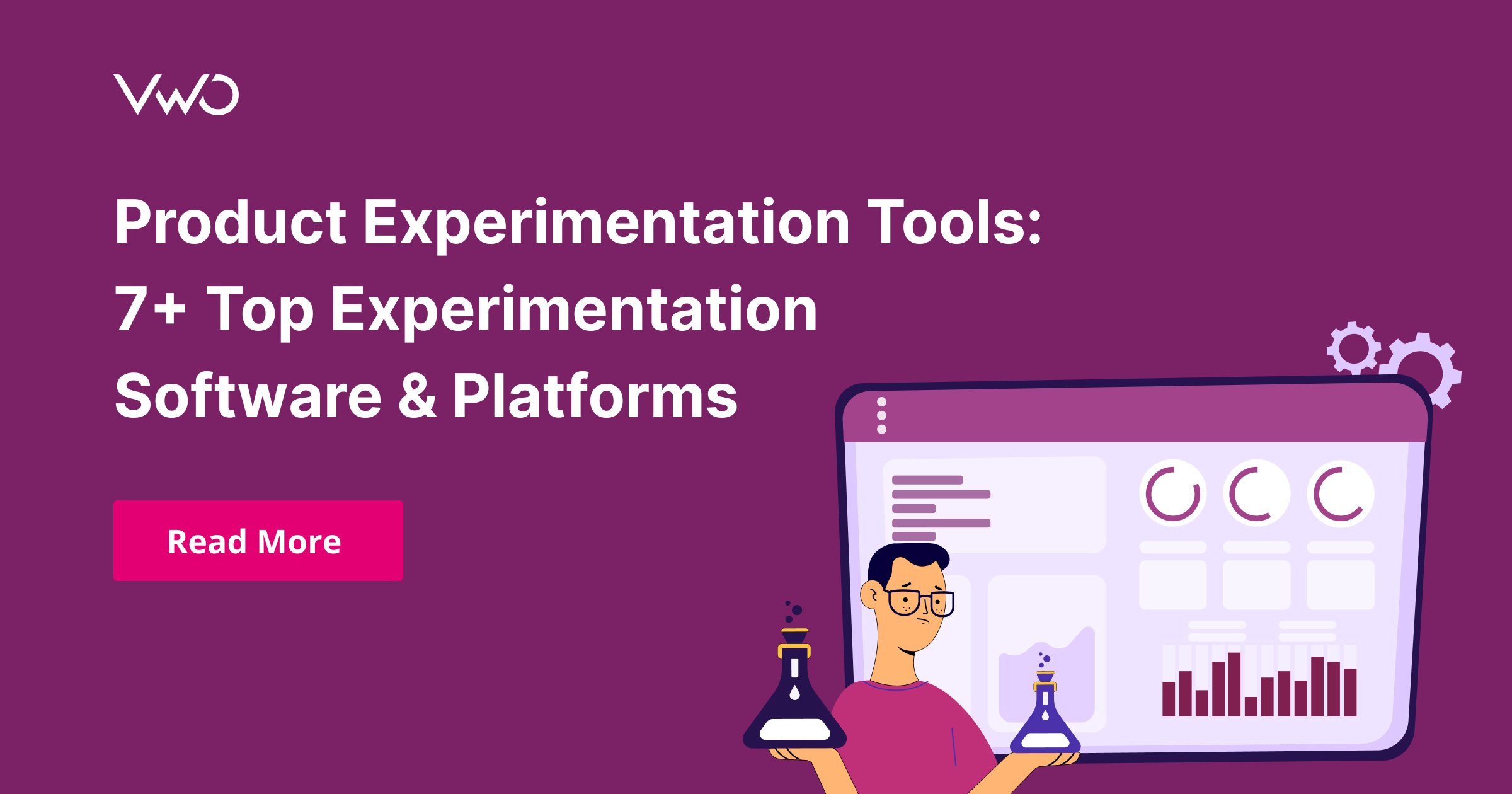 VWO

Product Experimentation Tools: 7+ Top Experimentation Software & Platforms

Read More